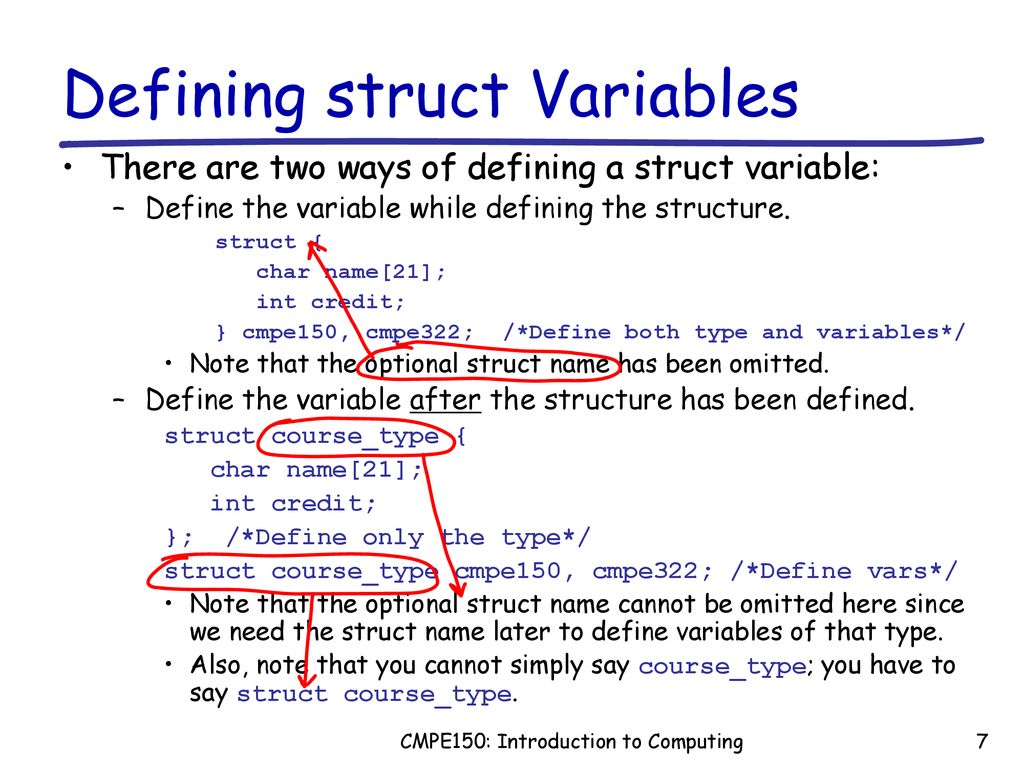 Defining struct Variables

• There are two ways of defining a struct variable:

– Define the variable while defining the structure.

struct {
  char name[21];
  int credit;
} cmpe150, cmpe322; /*Define both type and variables*/

• Note that the optional struct name has been omitted.

– Define the variable after the structure has been defined.

struct course_type {
  char name[21];
  int credit;
}; /*Define only the type*/
struct course_type cmpe150, cmpe322; /*Define vars*/

• Note that the optional struct name cannot be omitted here since we need the struct name later to define variables of that type.

• Also, note that you cannot simply say course_type; you have to say struct course_type.

CMPE150: Introduction to Computing

7